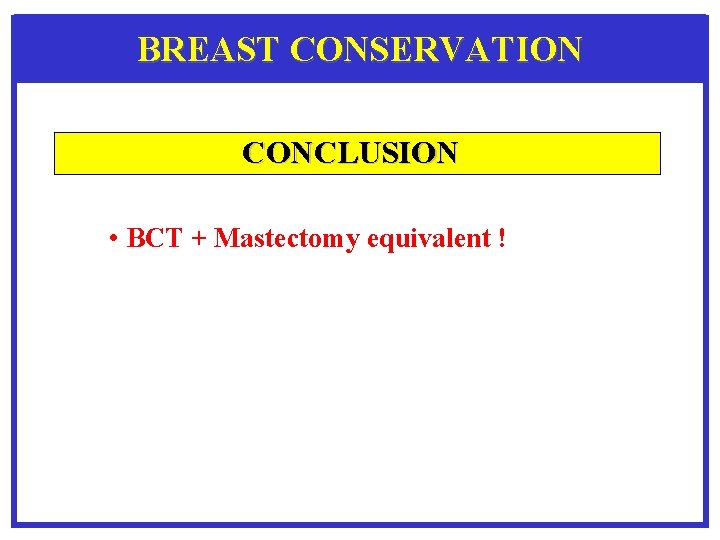 BREAST CONSERVATION

CONCLUSION

• BCT + Mastectomy equivalent !